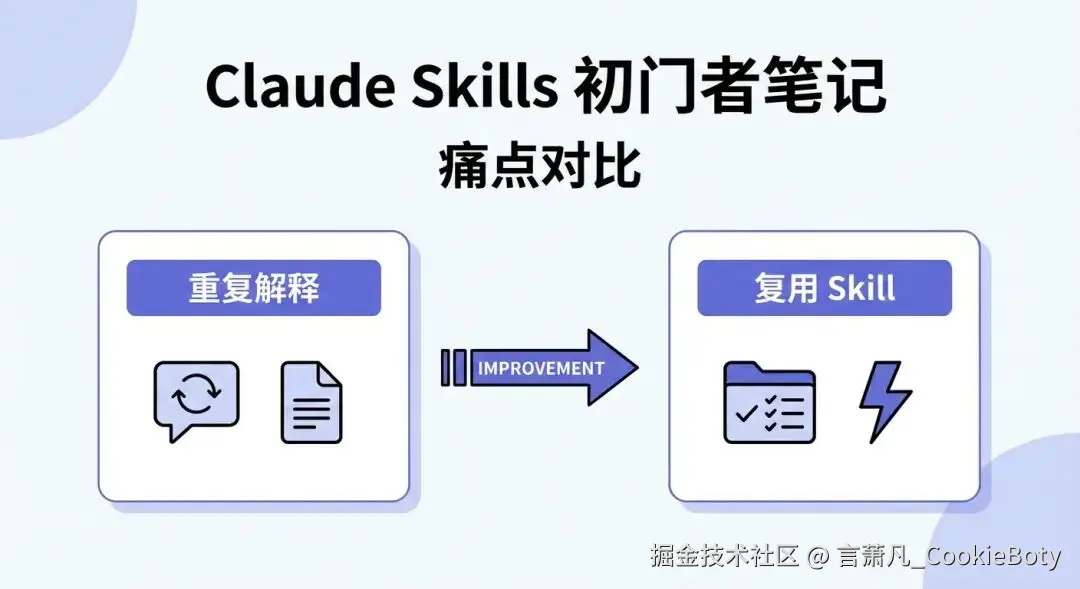 Claude Skills 初门者笔记
痛点对比

重复解释

IMPROVEMENT

复用 Skill

掘金技术社区 @ 言萧凡_CookieBoty